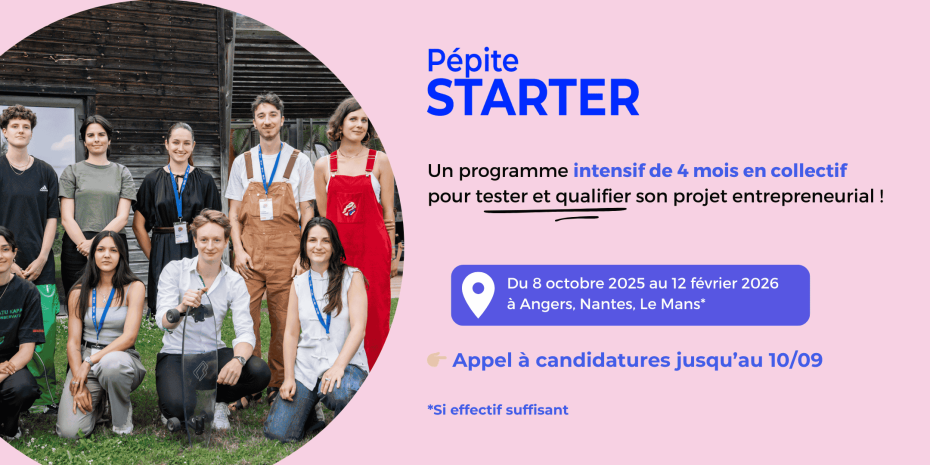 Pépite
STARTER

Un programme intensif de 4 mois en collectif pour tester et qualifier son projet entrepreneurial !

Du 8 octobre 2025 au 12 février 2026 à Angers, Nantes, Le Mans*

👉 Appel à candidatures jusqu'au 10/09

*Si effectif suffisant